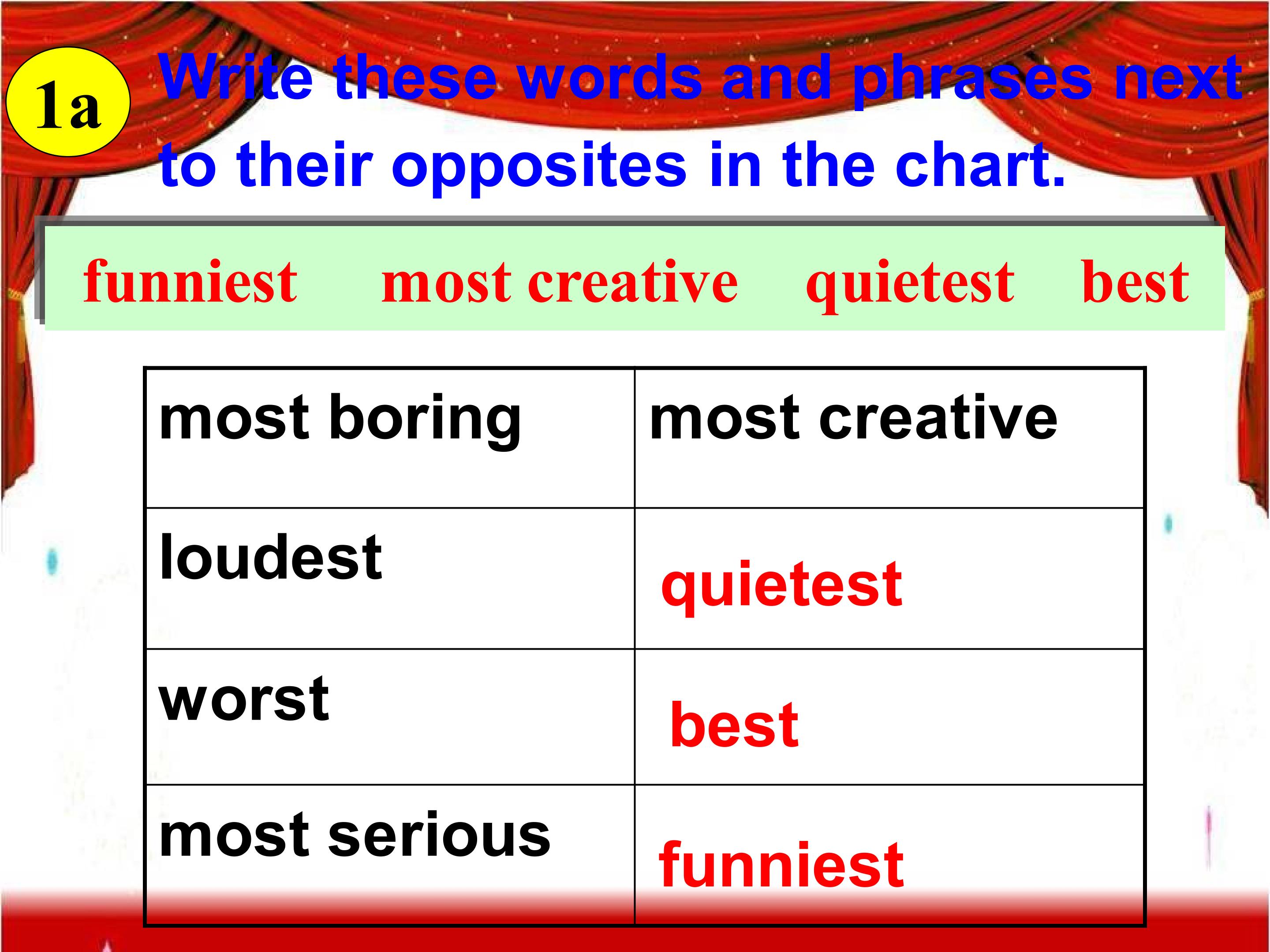 1a

Write these words and phrases next to their opposites in the chart.

funniest most creative quietest best

| most boring | most creative |
|---|---|
| loudest | quietest |
| worst | best |
| most serious | funniest |